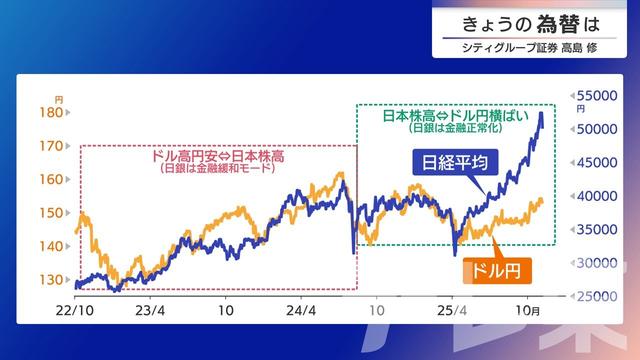 きょうの為替は
シティグループ証券 高島 修

円
180
170
160
150
140
130

55000
円
50000
45000
40000
35000
30000
25000

ドル高円安⇔日本株高
(日銀は金融緩和モード)

日本株高⇔ドル円横ばい
(日銀は金融正常化)

日経平均

ドル円

22/10
23/4
10
24/4
10
25/4
10月